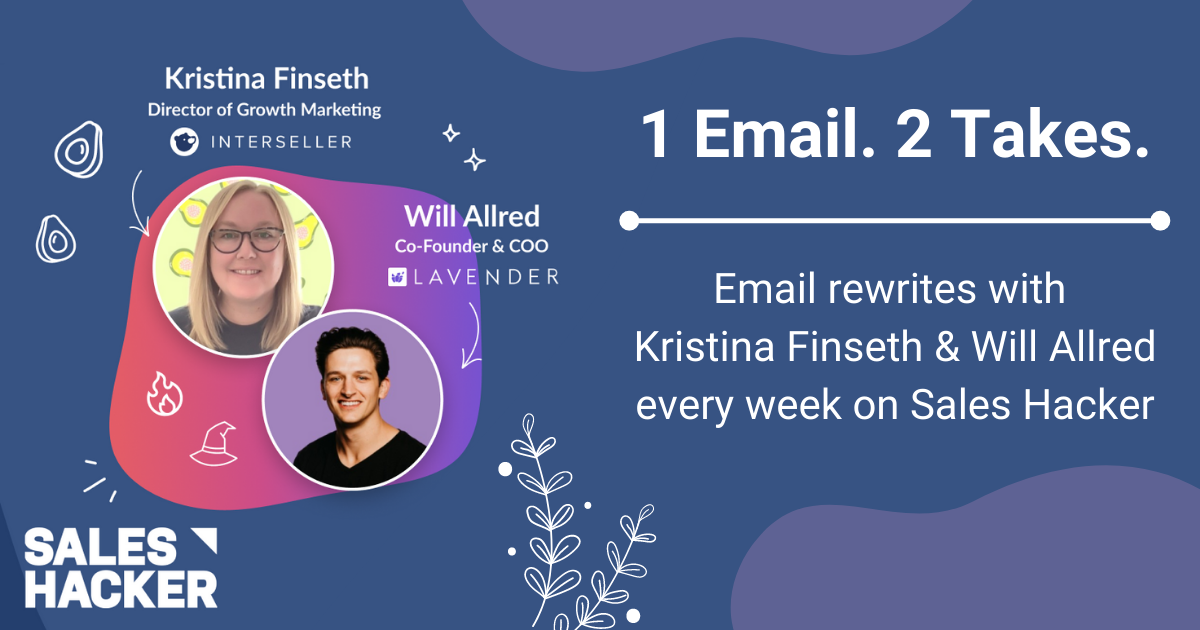 Kristina Finseth
Director of Growth Marketing
INTERSELLER

Will Allred
Co-Founder & COO
LAVENDER

SALES HACKER

1 Email. 2 Takes.

Email rewrites with Kristina Finseth & Will Allred every week on Sales Hacker